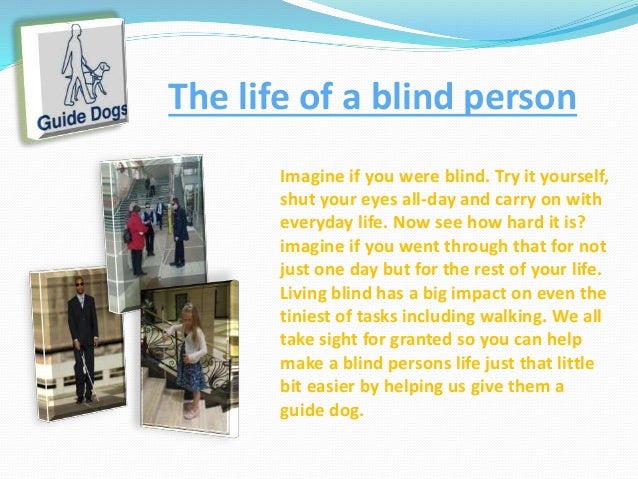 Guide Dogs

The life of a blind person

Imagine if you were blind. Try it yourself, shut your eyes all-day and carry on with everyday life. Now see how hard it is? imagine if you went through that for not just one day but for the rest of your life. Living blind has a big impact on even the tiniest of tasks including walking. We all take sight for granted so you can help make a blind persons life just that little bit easier by helping us give them a guide dog.